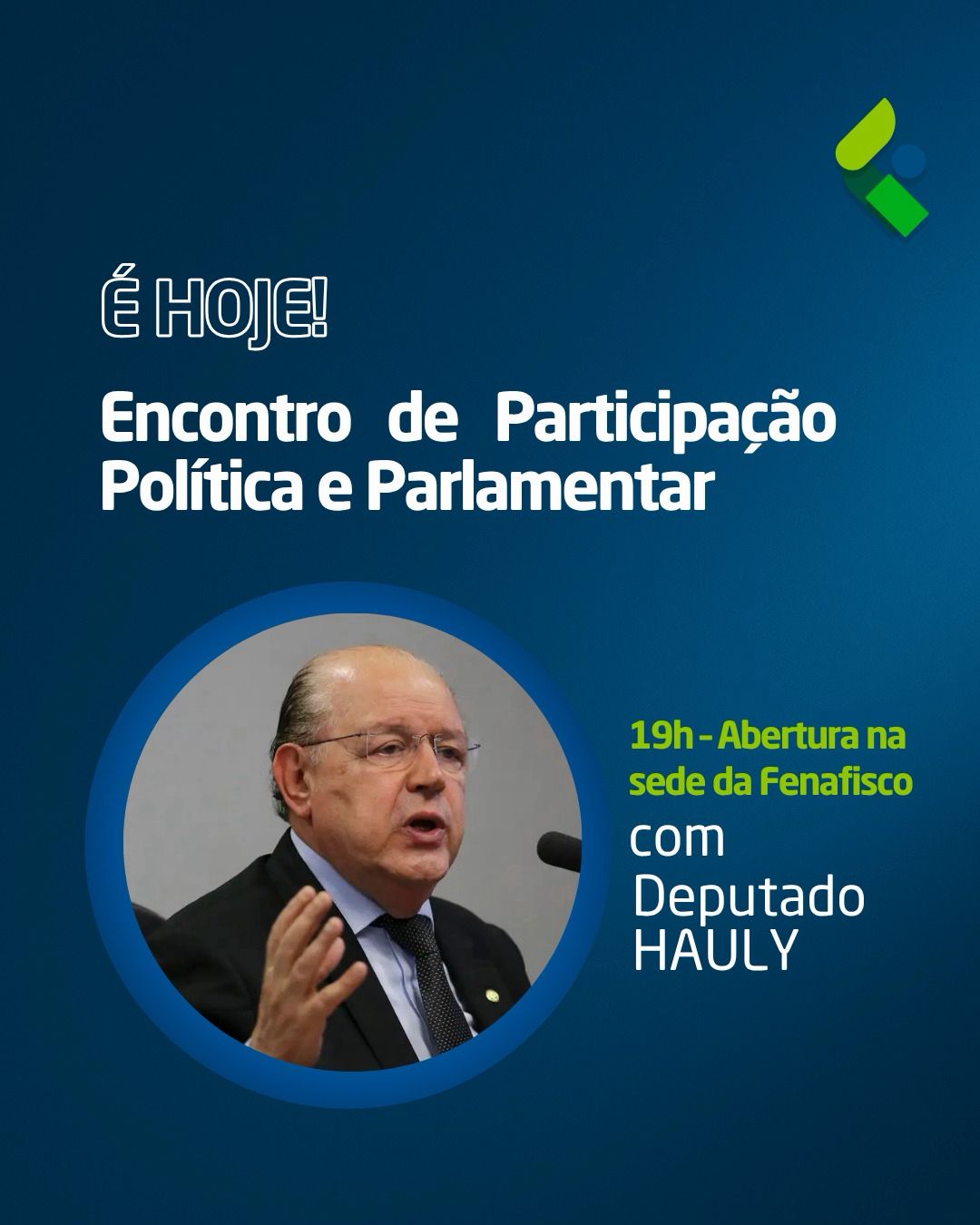 É HOJE!

Encontro de Participação Política e Parlamentar

19h - Abertura na sede da Fenafisco

com Deputado HAULY